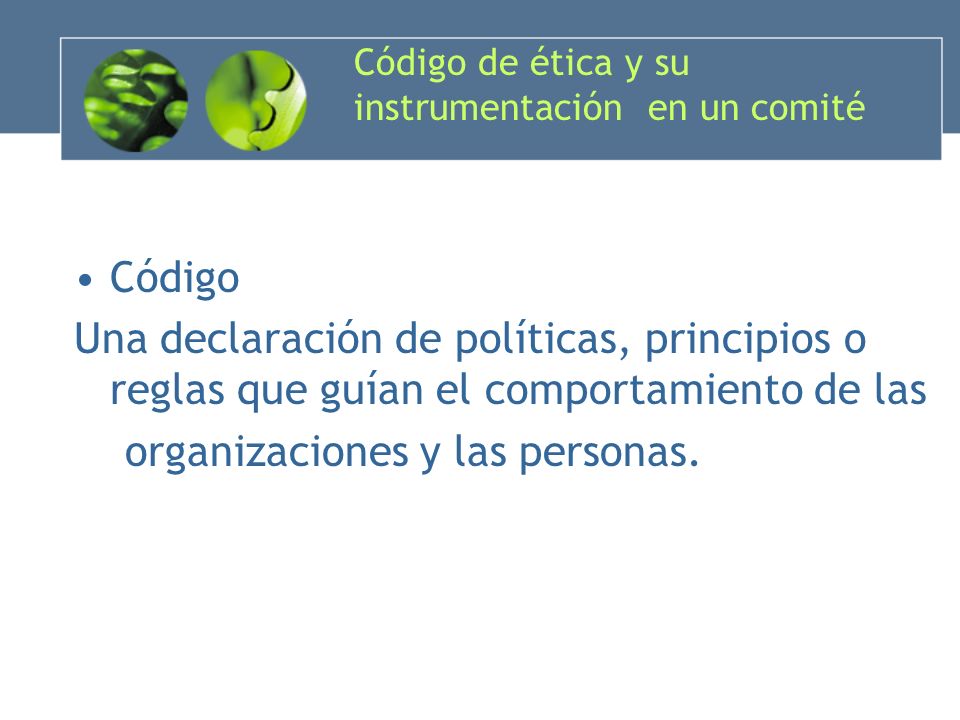 Código de ética y su instrumentación en un comité

• Código

Una declaración de políticas, principios o reglas que guían el comportamiento de las organizaciones y las personas.